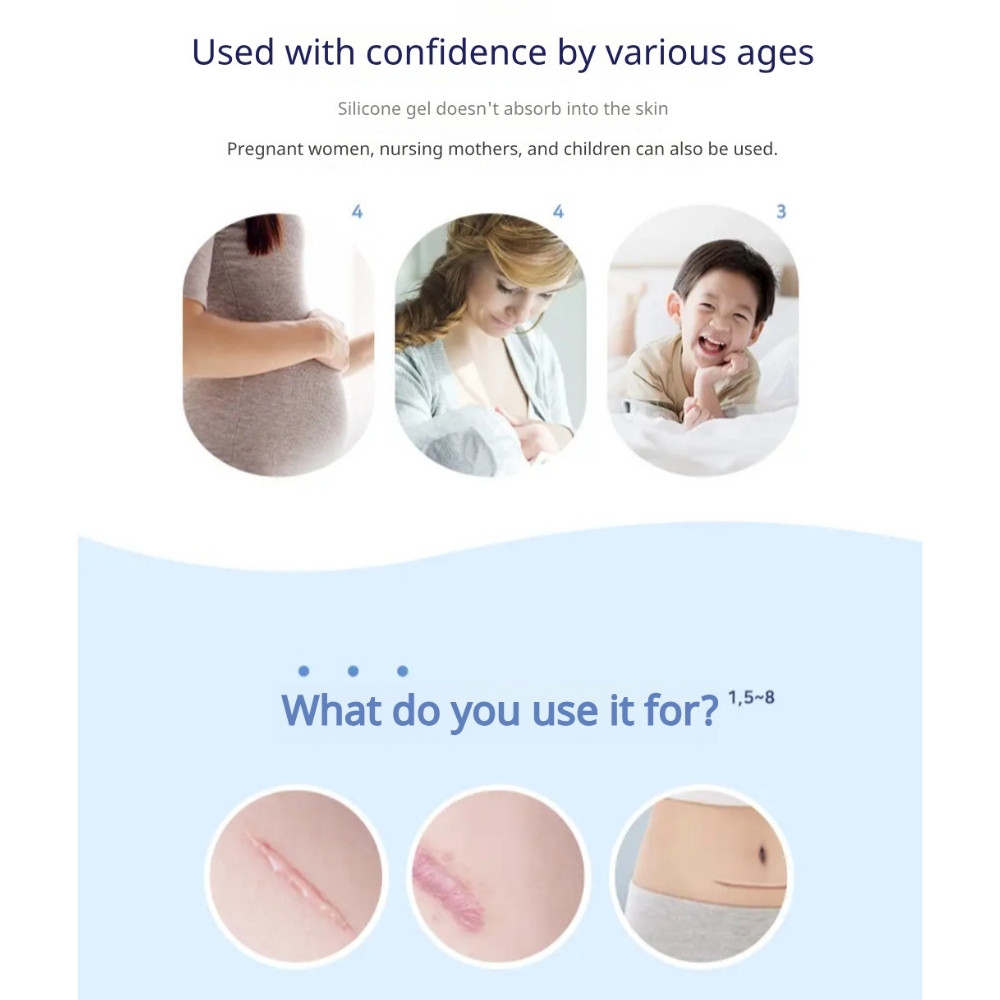 Used with confidence by various ages

Silicone gel doesn't absorb into the skin

Pregnant women, nursing mothers, and children can also be used.

4

4

3

What do you use it for? $^{1,5\sim8}$